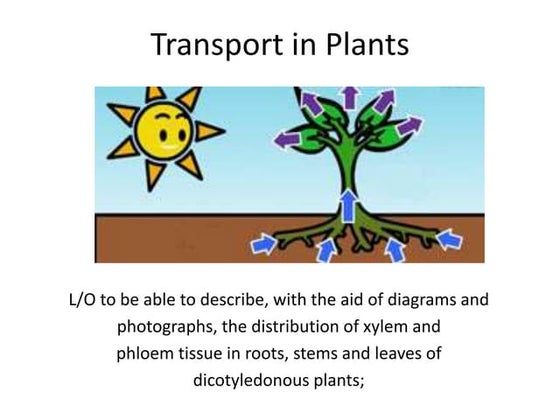 Transport in Plants

L/O to be able to describe, with the aid of diagrams and photographs, the distribution of xylem and phloem tissue in roots, stems and leaves of dicotyledonous plants;